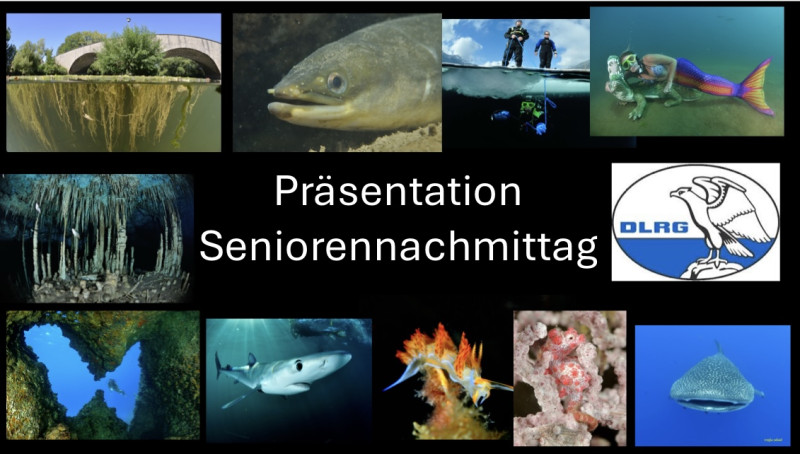 Präsentation
Seniorennachmittag

DLRG